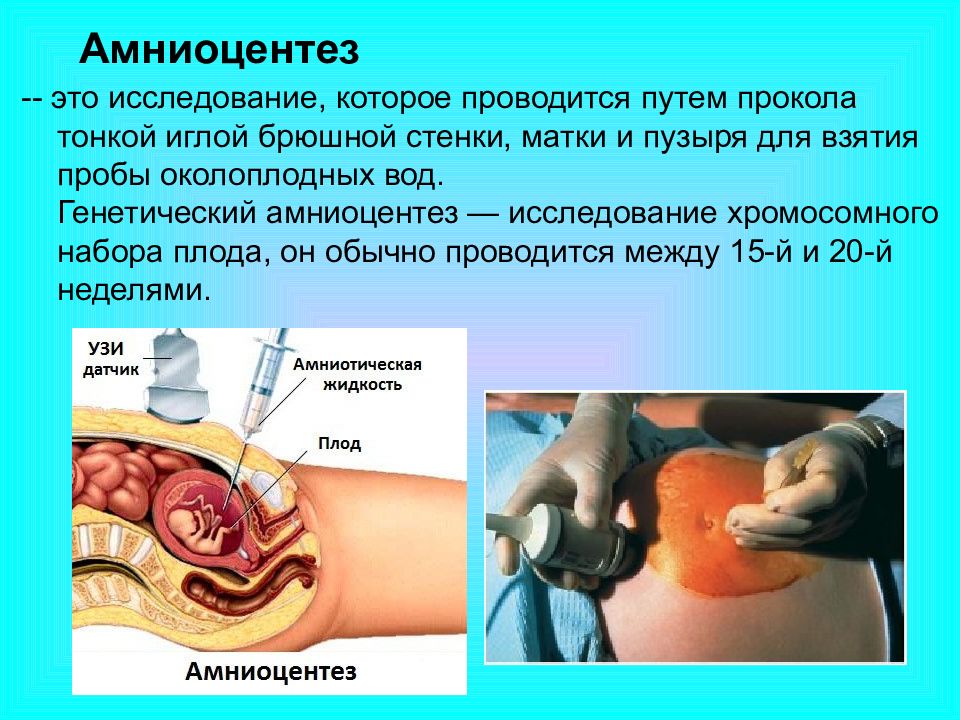 Амниоцентез

-- это исследование, которое проводится путем прокола тонкой иглой брюшной стенки, матки и пузыря для взятия пробы околоплодных вод.
Генетический амниоцентез — исследование хромосомного набора плода, он обычно проводится между 15-й и 20-й неделями.

УЗИ датчик

Амниотическая жидкость

Плод

Амниоцентез